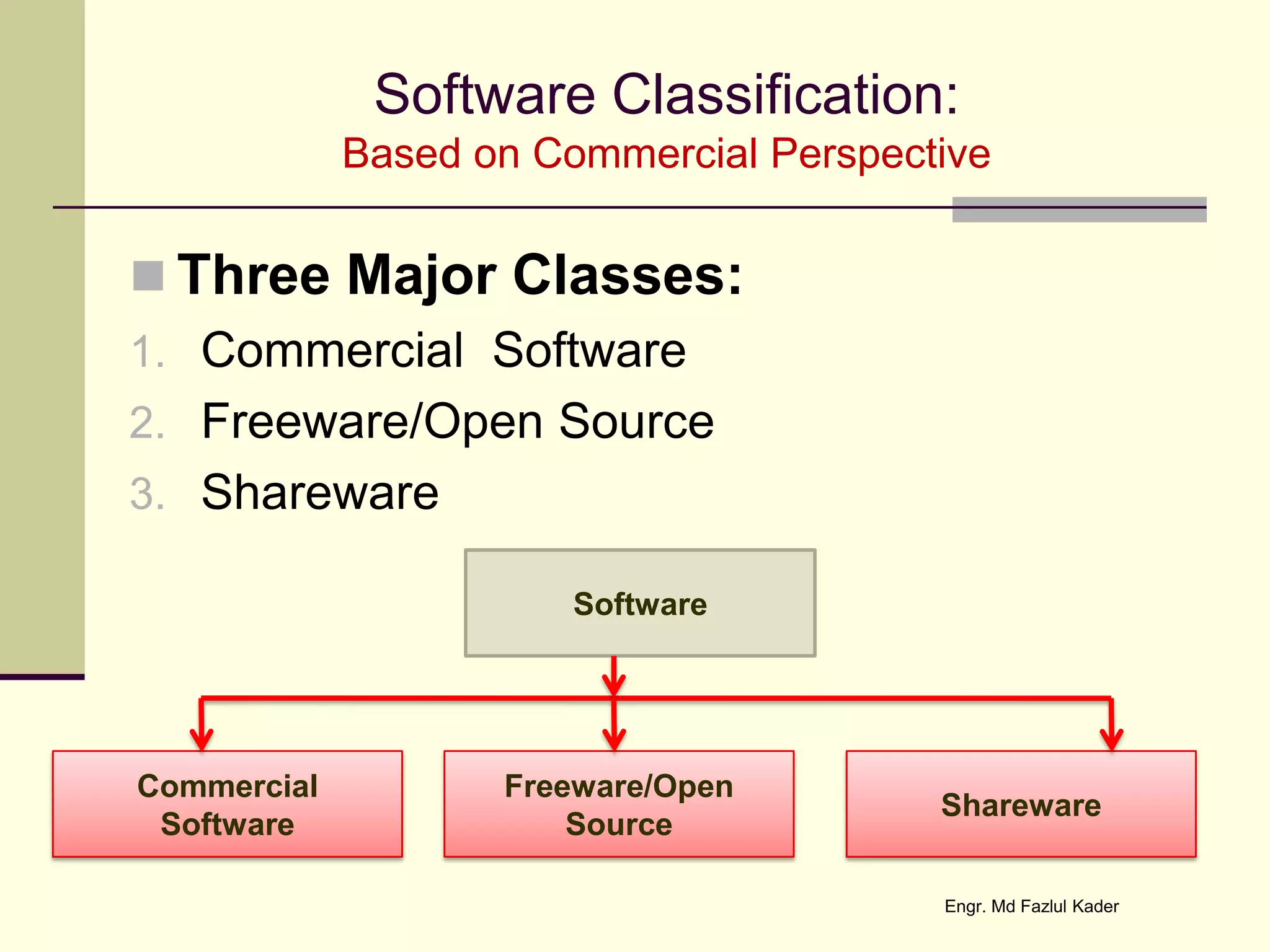 Software Classification:
Based on Commercial Perspective

Three Major Classes:
1. Commercial Software
2. Freeware/Open Source
3. Shareware

Software

Commercial Software

Freeware/Open Source

Shareware

Engr. Md Fazlul Kader